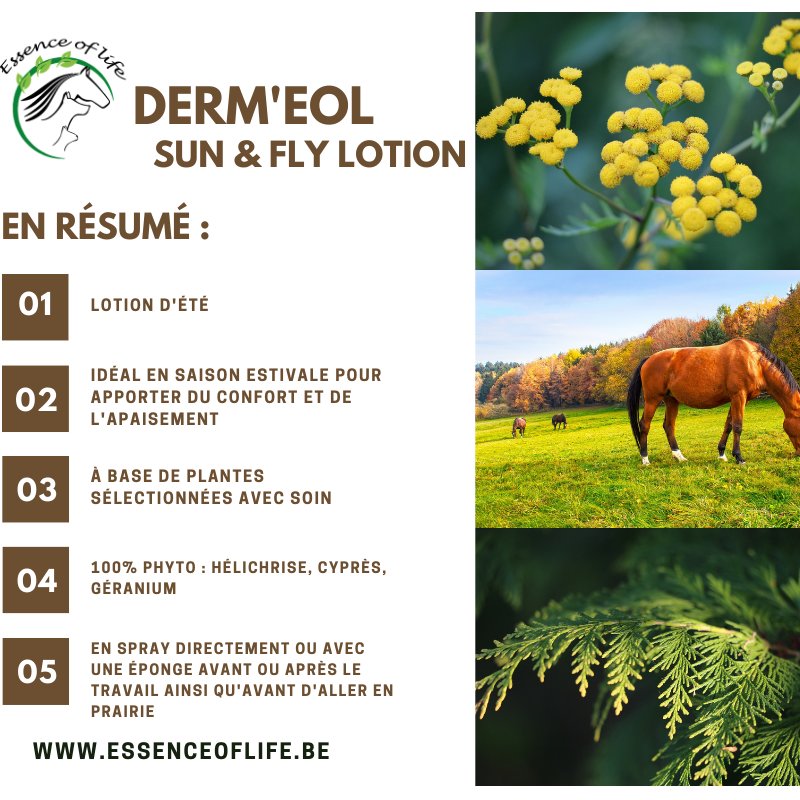 Essence of life

DERM'EOL
SUN & FLY LOTION

EN RÉSUMÉ :

01 LOTION D'ÉTÉ

02 IDÉAL EN SAISON ESTIVALE POUR APPORTER DU CONFORT ET DE L'APAISEMENT

03 À BASE DE PLANTES SÉLECTIONNÉES AVEC SOIN

04 100% PHYTO : HÉLICHRISE, CYPRÈS, GÉRANIUM

05 EN SPRAY DIRECTEMENT OU AVEC UNE ÉPONGE AVANT OU APRÈS LE TRAVAIL AINSI QU'AVANT D'ALLER EN PRAIRIE

WWW.ESSENCEOFLIFE.BE